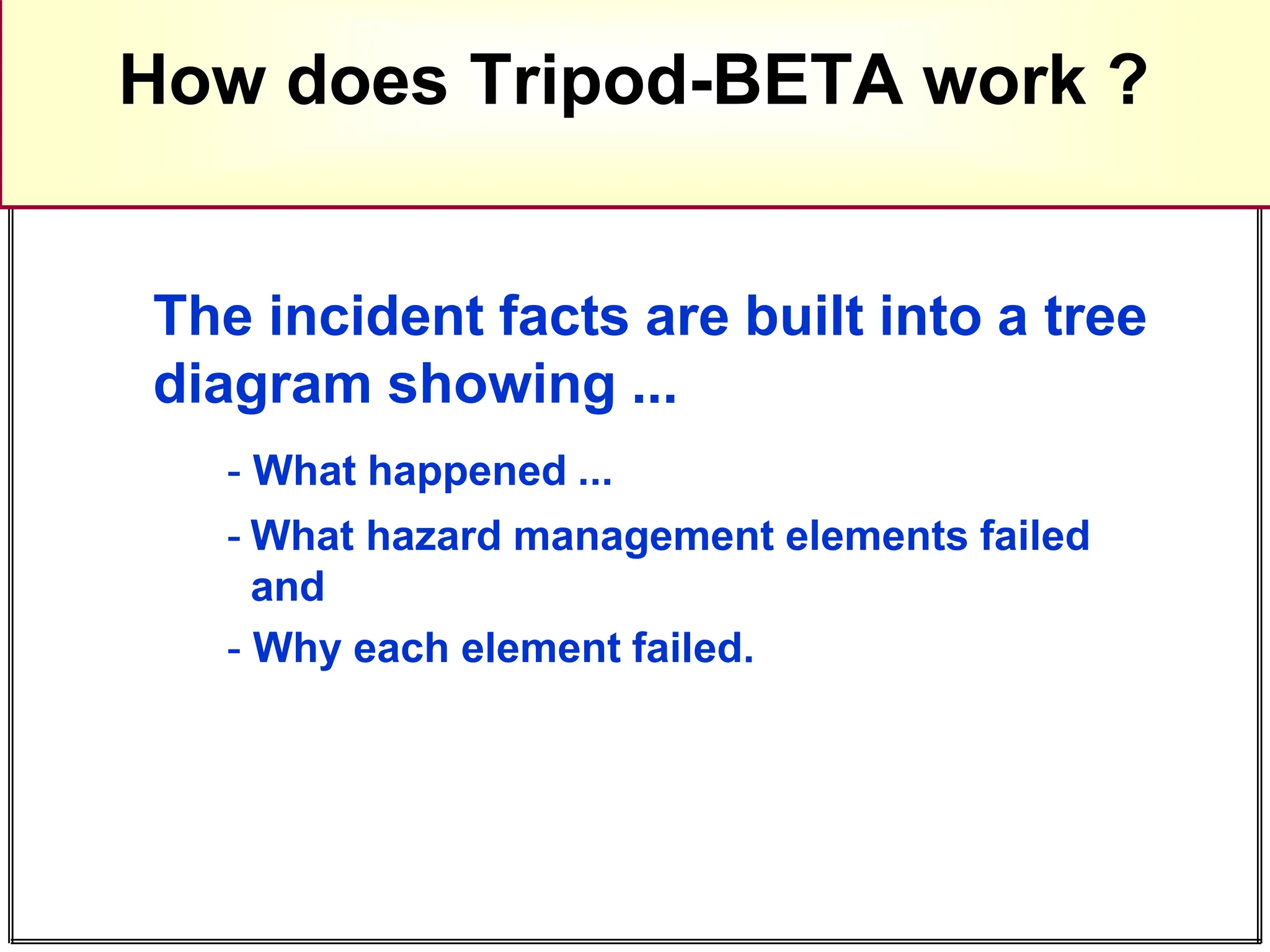 How does Tripod-BETA work ?

The incident facts are built into a tree diagram showing ...

- What happened ...
- What hazard management elements failed and
- Why each element failed.